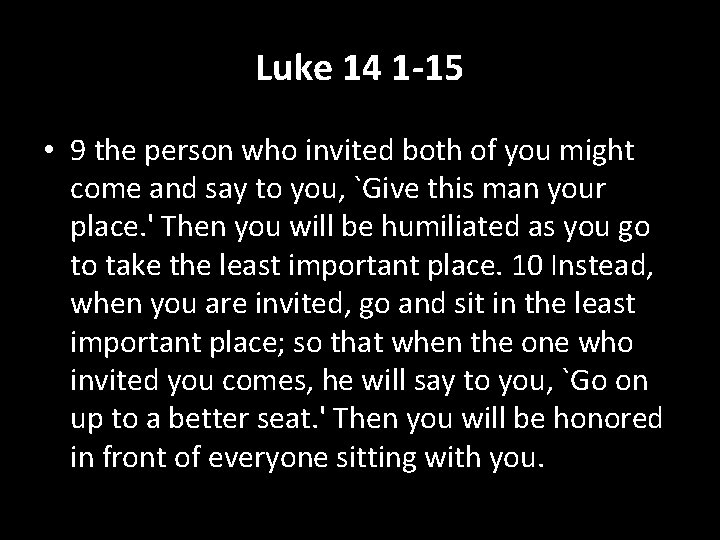 Luke 14 1-15

• 9 the person who invited both of you might come and say to you, `Give this man your place.' Then you will be humiliated as you go to take the least important place. 10 Instead, when you are invited, go and sit in the least important place; so that when the one who invited you comes, he will say to you, `Go on up to a better seat.' Then you will be honored in front of everyone sitting with you.